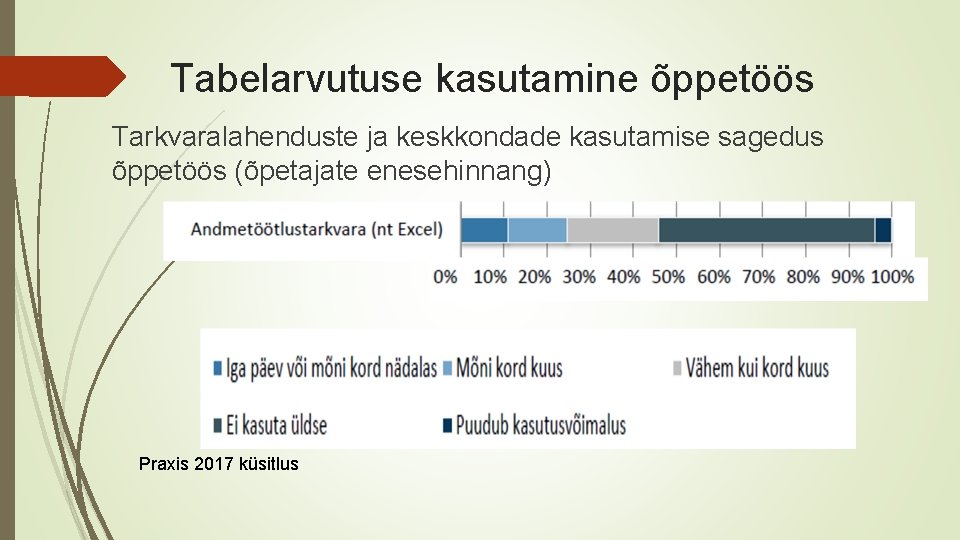 Tabelarvutuse kasutamine õppetöös

Tarkvaralahenduste ja keskkondade kasutamise sagedus õppetöös (õpetajate enesehinnang)

Andmetöötlustarkvara (nt Excel)

0% 10% 20% 30% 40% 50% 60% 70% 80% 90% 100%

Iga päev või mõni kord nädalas
Mõni kord kuus
Vähem kui kord kuus
Ei kasuta üldse
Puudub kasutusvõimalus

Praxis 2017 küsitlus